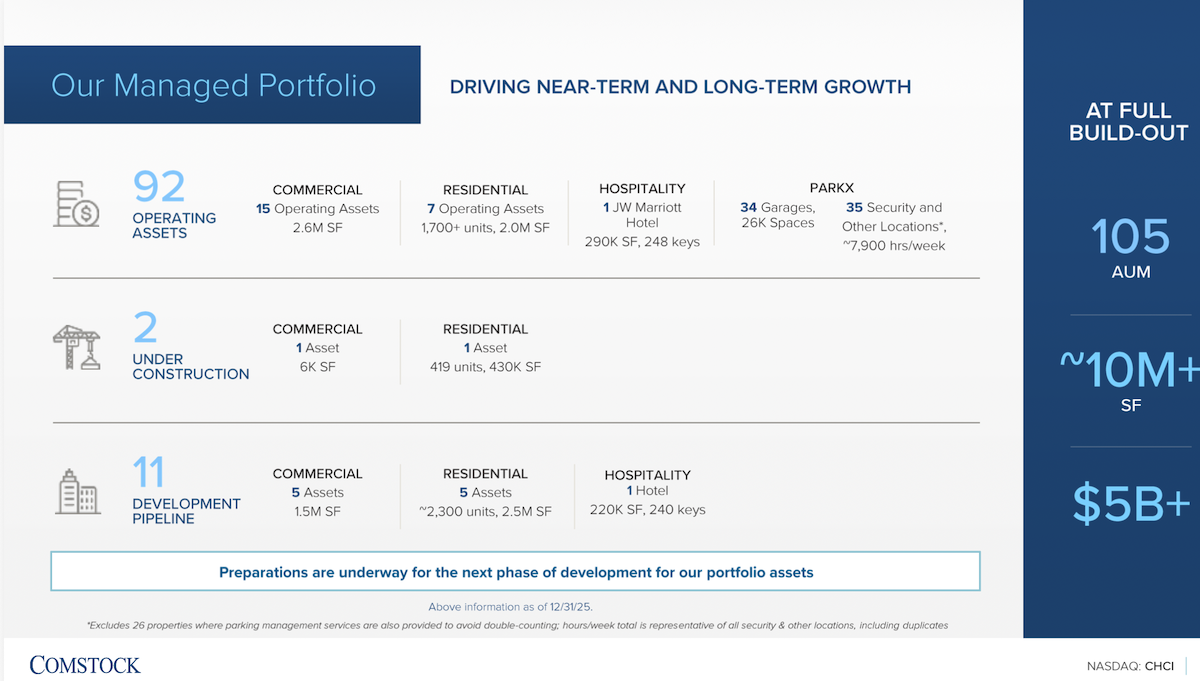 Our Managed Portfolio

DRIVING NEAR-TERM AND LONG-TERM GROWTH

92
OPERATING ASSETS

COMMERCIAL
15 Operating Assets
2.6M SF

RESIDENTIAL
7 Operating Assets
1,700+ units, 2.0M SF

HOSPITALITY
1 JW Marriott Hotel
290K SF, 248 keys

PARKX
34 Garages, 26K Spaces
35 Security and Other Locations*, ~7,900 hrs/week

2
UNDER CONSTRUCTION

COMMERCIAL
1 Asset
6K SF

RESIDENTIAL
1 Asset
419 units, 430K SF

11
DEVELOPMENT PIPELINE

COMMERCIAL
5 Assets
1.5M SF

RESIDENTIAL
5 Assets
~2,300 units, 2.5M SF

HOSPITALITY
1 Hotel
220K SF, 240 keys

Preparations are underway for the next phase of development for our portfolio assets

Above information as of 12/31/25.

*Excludes 26 properties where parking management services are also provided to avoid double-counting; hours/week total is representative of all security & other locations, including duplicates

AT FULL BUILD-OUT

105
AUM

~10M+
SF

$5B+

COMSTOCK

NASDAQ: CHCI